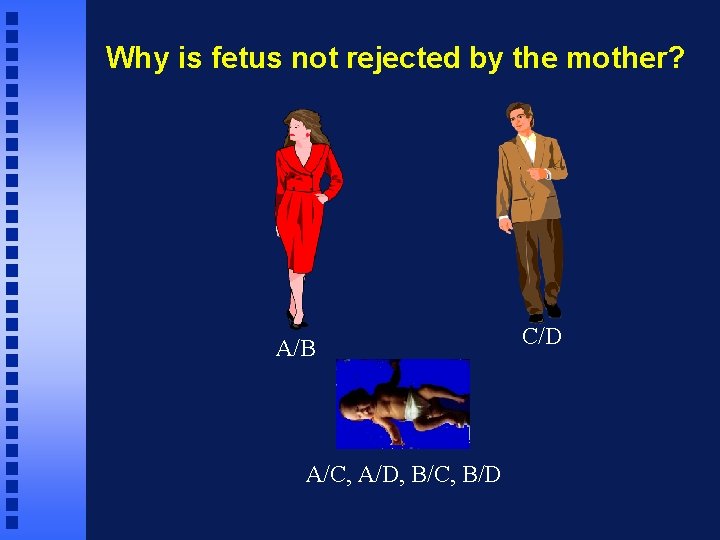 Why is fetus not rejected by the mother?

A/B

C/D

A/C, A/D, B/C, B/D